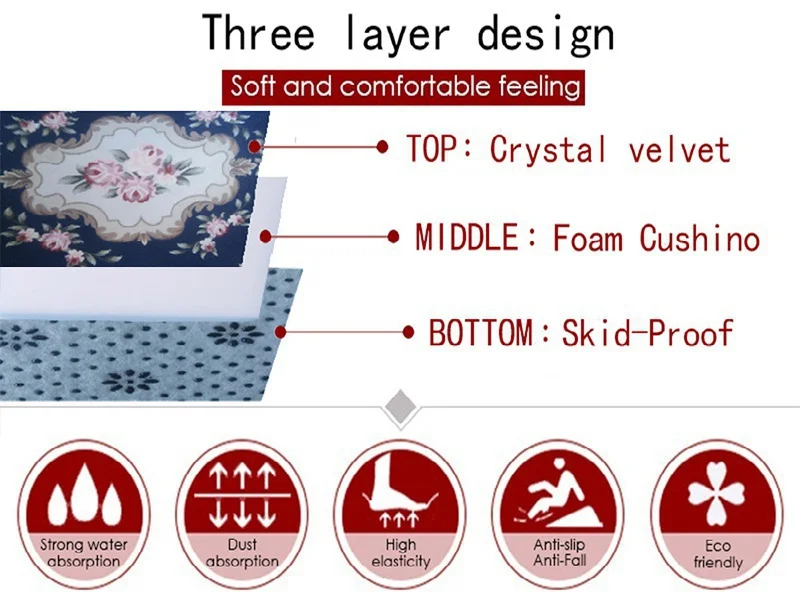 Three layer design

Soft and comfortable feeling

TOP: Crystal velvet

MIDDLE: Foam Cushino

BOTTOM: Skid-Proof

Strong water absorption

Dust absorption

High elasticity

Anti-slip Anti-Fall

Eco friendly